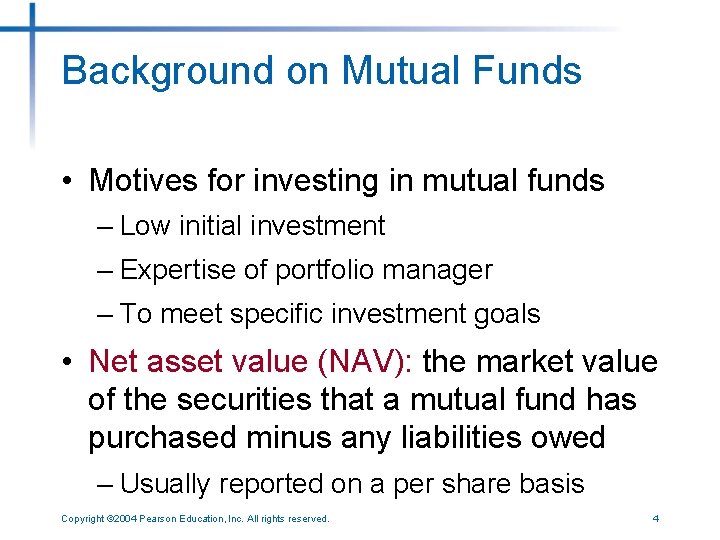 Background on Mutual Funds

• Motives for investing in mutual funds
– Low initial investment
– Expertise of portfolio manager
– To meet specific investment goals

• Net asset value (NAV): the market value of the securities that a mutual fund has purchased minus any liabilities owed
– Usually reported on a per share basis

Copyright ©2004 Pearson Education, Inc. All rights reserved.

4